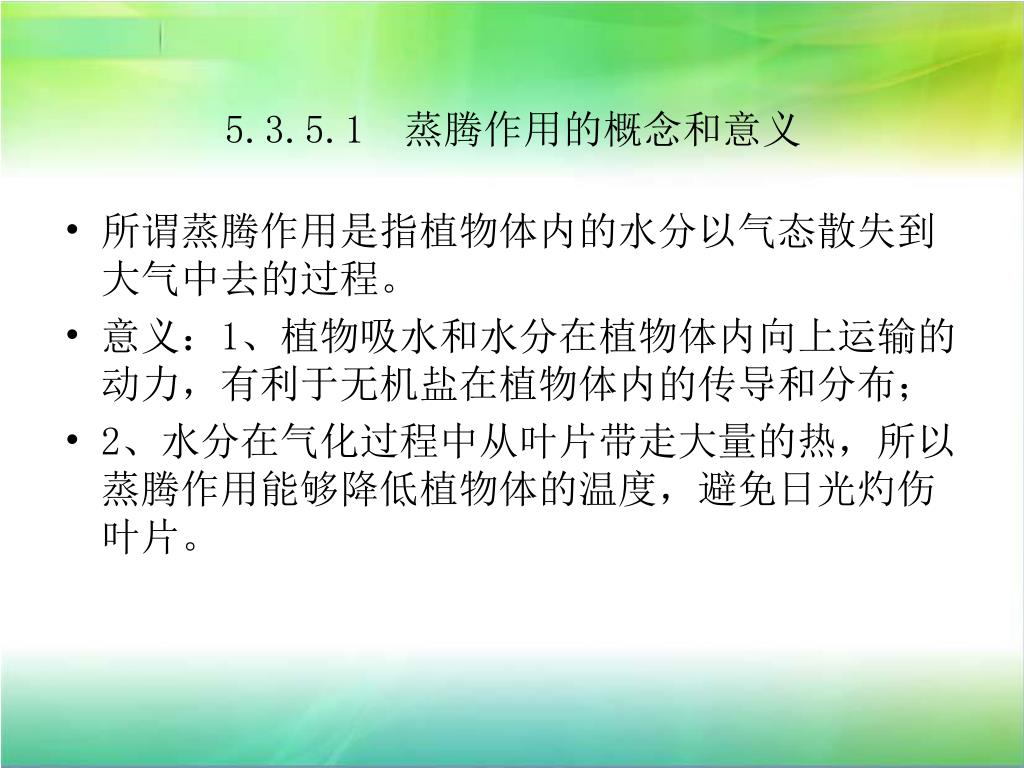 5.3.5.1　蒸腾作用的概念和意义

• 所谓蒸腾作用是指植物体内的水分以气态散失到大气中去的过程。
• 意义：1、植物吸水和水分在植物体内向上运输的动力，有利于无机盐在植物体内的传导和分布；
• 2、水分在气化过程中从叶片带走大量的热，所以蒸腾作用能够降低植物体的温度，避免日光灼伤叶片。